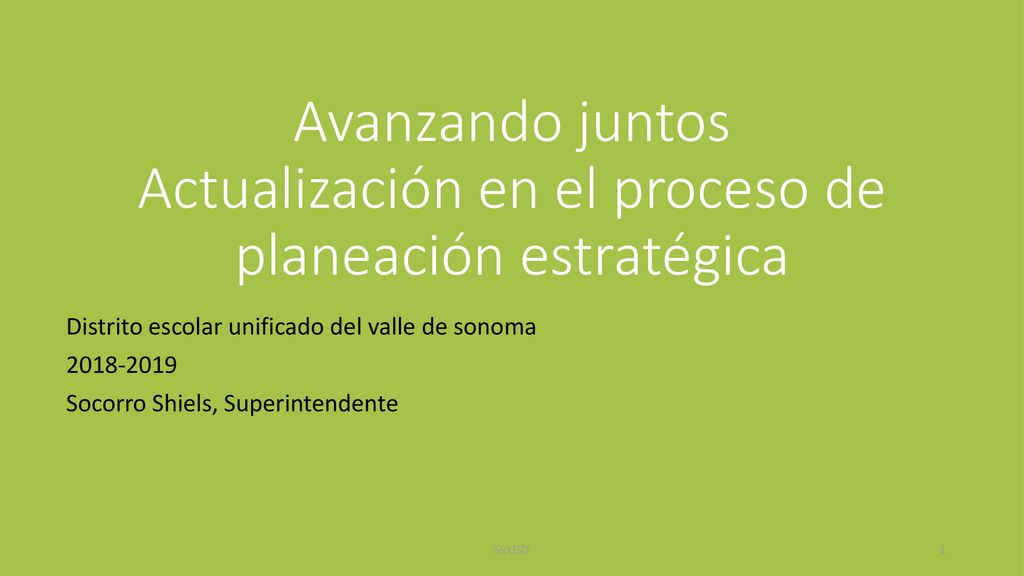 Avanzando juntos
Actualización en el proceso de planeación estratégica

Distrito escolar unificado del valle de sonoma

2018-2019

Socorro Shiels, Superintendente

SVUSD

1